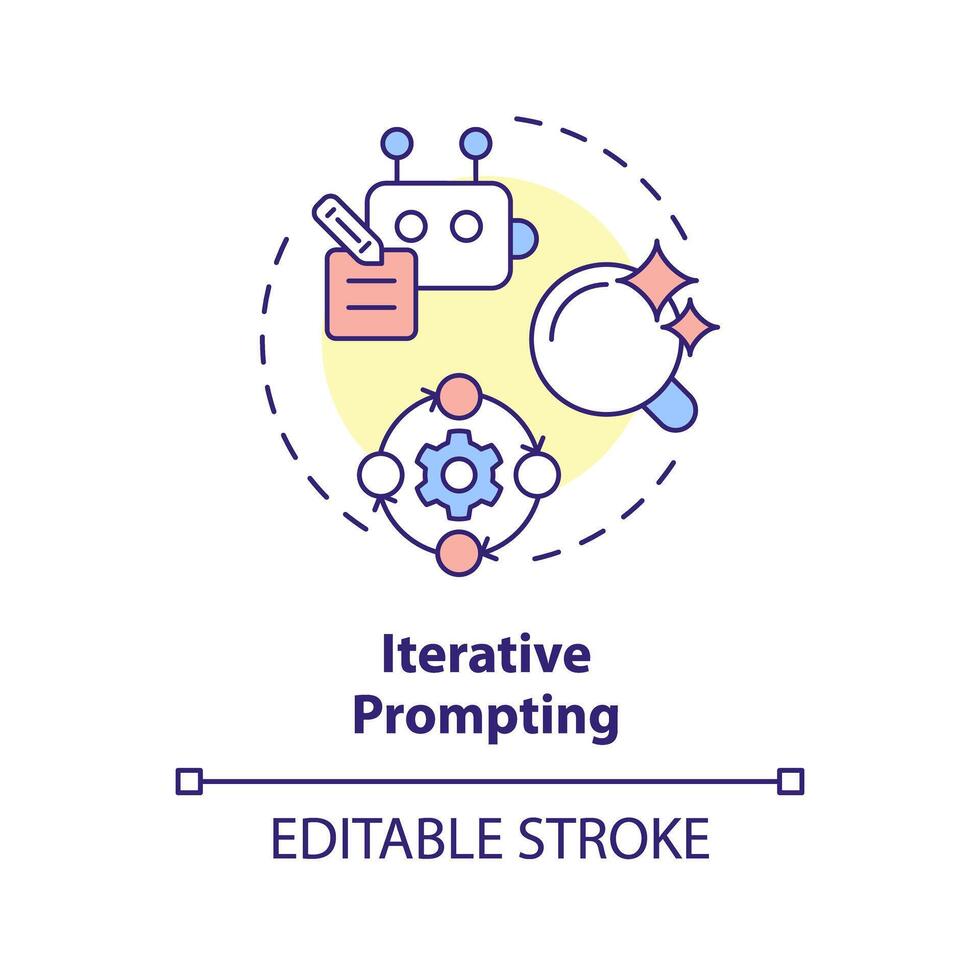 Iterative Prompting

EDITABLE STROKE